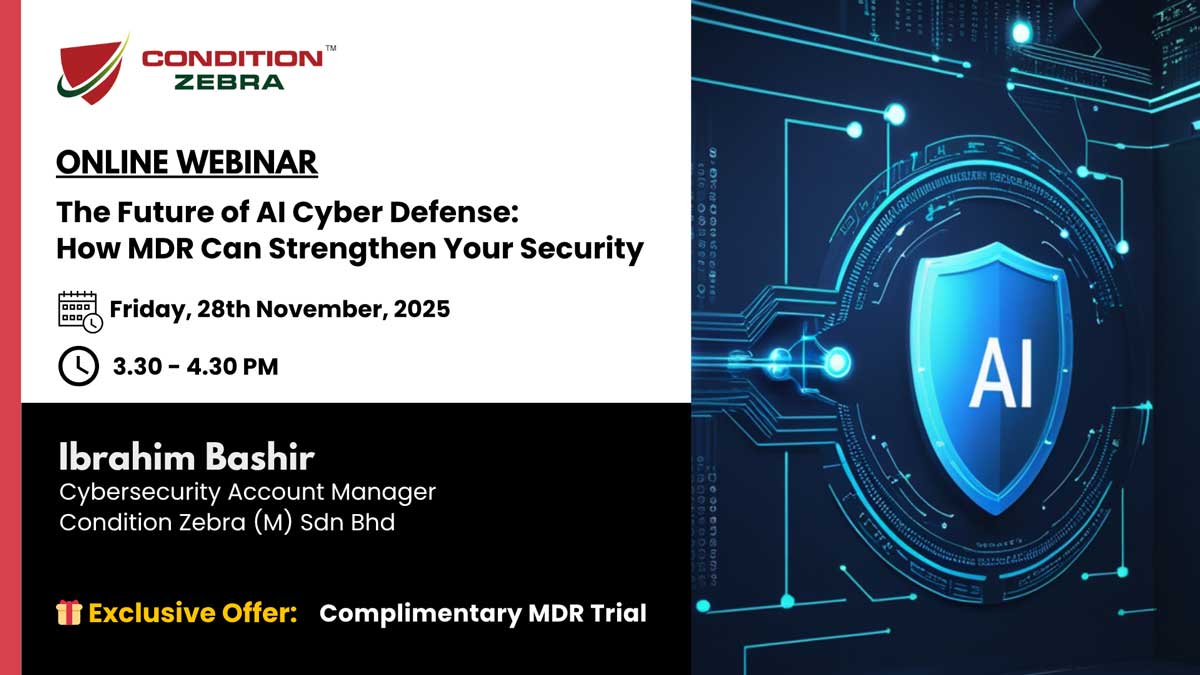 CONDITION™ ZEBRA

ONLINE WEBINAR

The Future of AI Cyber Defense: How MDR Can Strengthen Your Security

Friday, 28th November, 2025

3.30 - 4.30 PM

Ibrahim Bashir
Cybersecurity Account Manager
Condition Zebra (M) Sdn Bhd

Exclusive Offer: Complimentary MDR Trial

AI